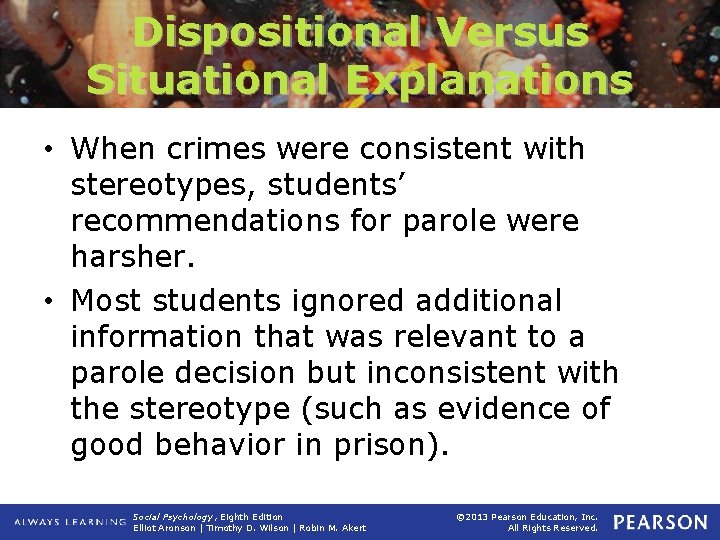 Dispositional Versus Situational Explanations

• When crimes were consistent with stereotypes, students' recommendations for parole were harsher.

• Most students ignored additional information that was relevant to a parole decision but inconsistent with the stereotype (such as evidence of good behavior in prison).

ALWAYS LEARNING Social Psychology, Eighth Edition
Elliot Aronson | Timothy D. Wilson | Robin M. Akert

©2013 Pearson Education, Inc.
All Rights Reserved.

PEARSON